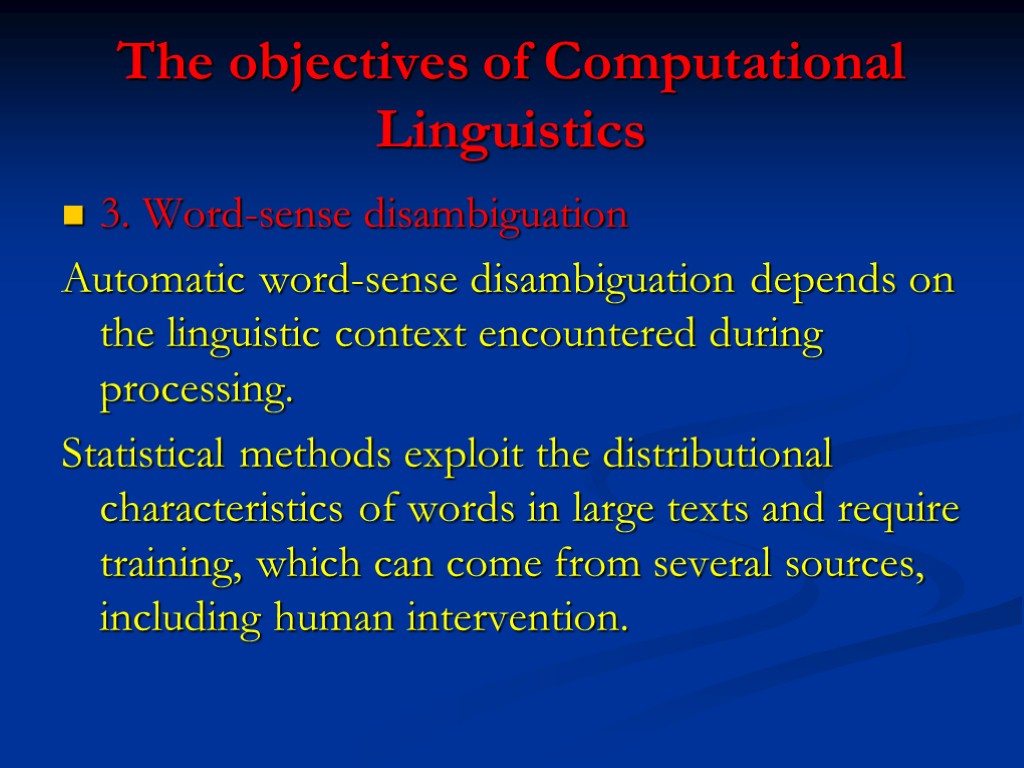 The objectives of Computational Linguistics

3. Word-sense disambiguation

Automatic word-sense disambiguation depends on the linguistic context encountered during processing.

Statistical methods exploit the distributional characteristics of words in large texts and require training, which can come from several sources, including human intervention.